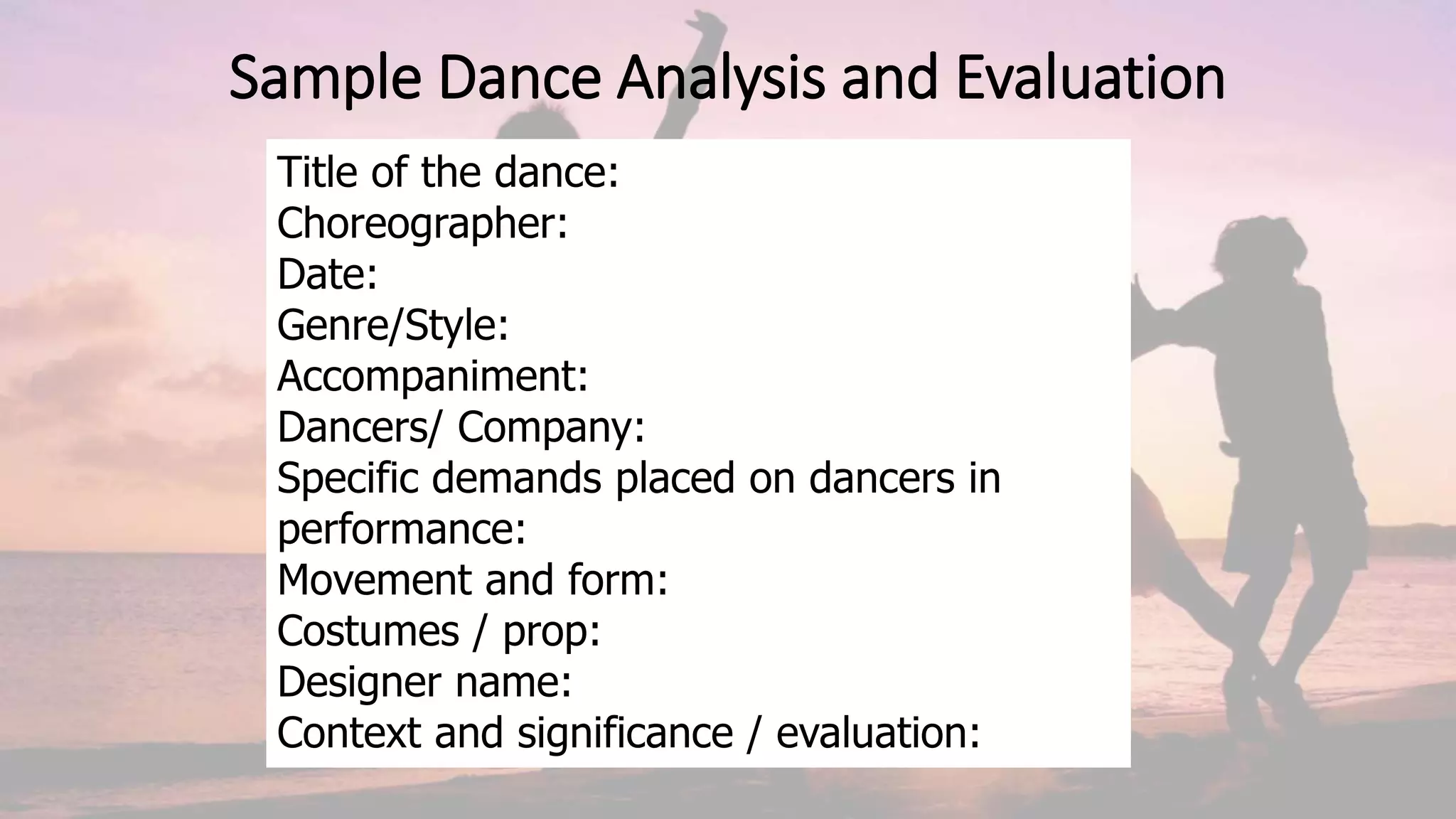 Sample Dance Analysis and Evaluation

Title of the dance:
Choreographer:
Date:
Genre/Style:
Accompaniment:
Dancers/ Company:
Specific demands placed on dancers in performance:
Movement and form:
Costumes / prop:
Designer name:
Context and significance / evaluation: